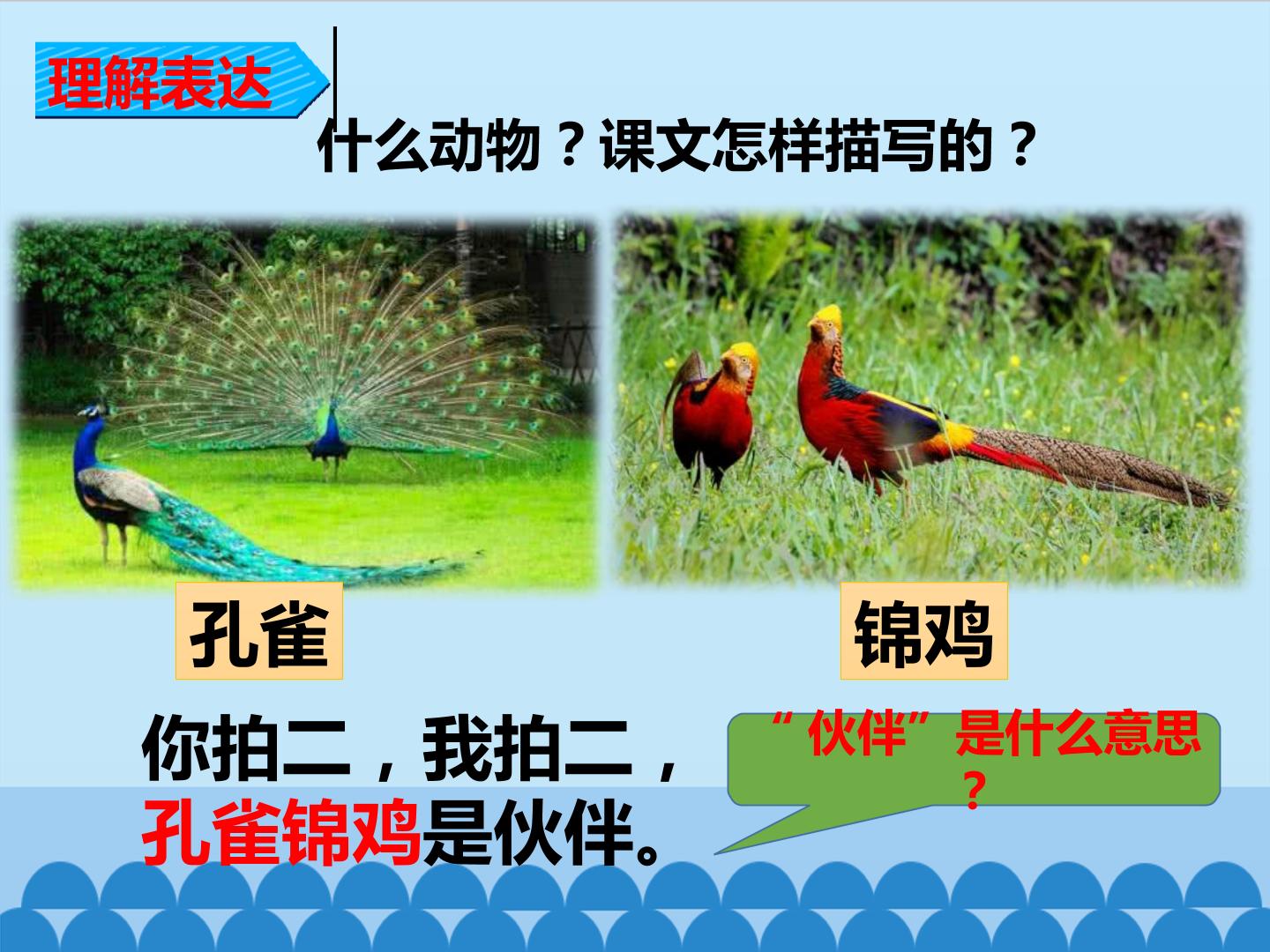 理解表达

什么动物？课文怎样描写的？

孔雀

锦鸡

你拍二，我拍二，
孔雀锦鸡是伙伴。

“伙伴”是什么意思？